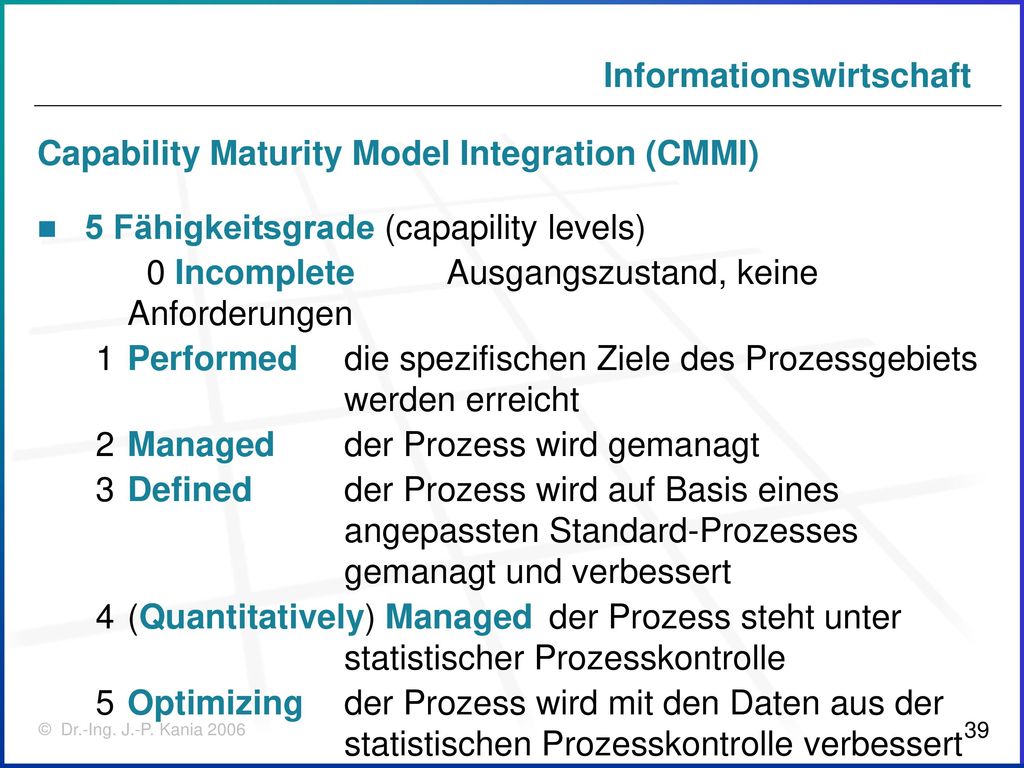 Informationswirtschaft

Capability Maturity Model Integration (CMMI)

5 Fähigkeitsgrade (capapility levels)

0 Incomplete Ausgangszustand, keine Anforderungen

1 Performed die spezifischen Ziele des Prozessgebiets werden erreicht

2 Managed der Prozess wird gemanagt

3 Defined der Prozess wird auf Basis eines angepassten Standard-Prozesses gemanagt und verbessert

4 (Quantitatively) Managed der Prozess steht unter statistischer Prozesskontrolle

5 Optimizing der Prozess wird mit den Daten aus der statistischen Prozesskontrolle verbessert

© Dr.-Ing. J.-P. Kania 2006

39